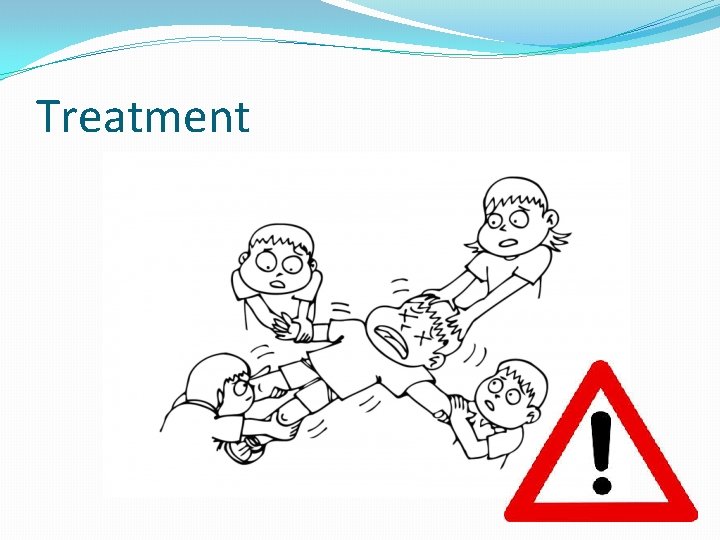 Treatment